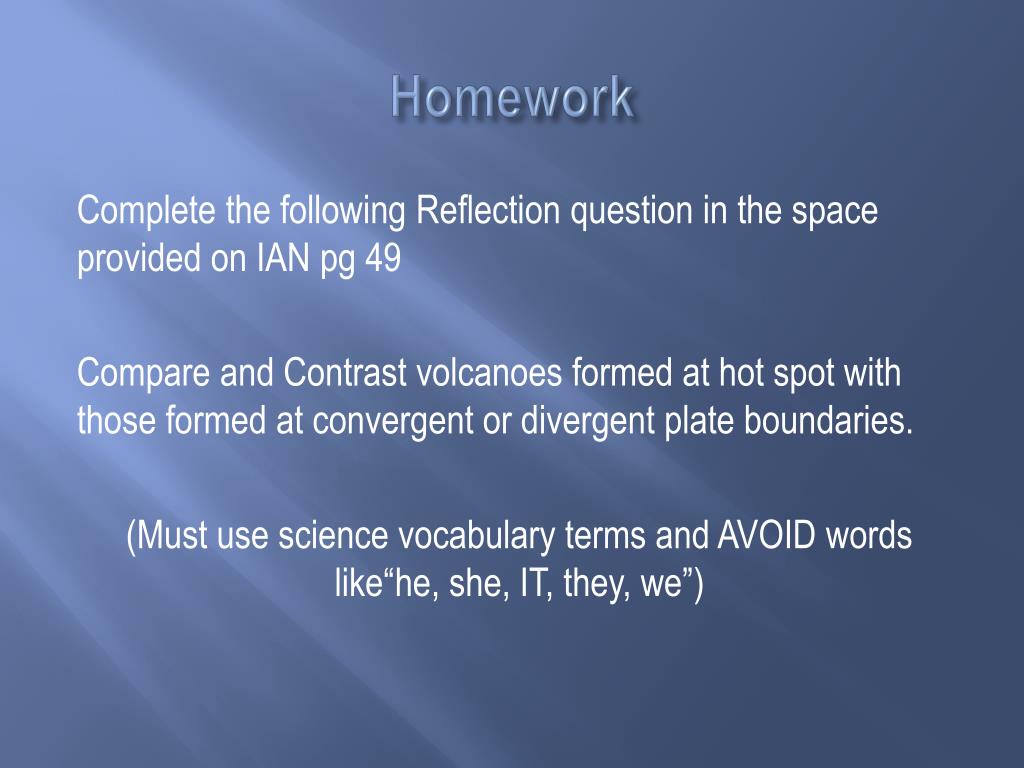 Homework

Complete the following Reflection question in the space provided on IAN pg 49

Compare and Contrast volcanoes formed at hot spot with those formed at convergent or divergent plate boundaries.

(Must use science vocabulary terms and AVOID words like“he, she, IT, they, we”)